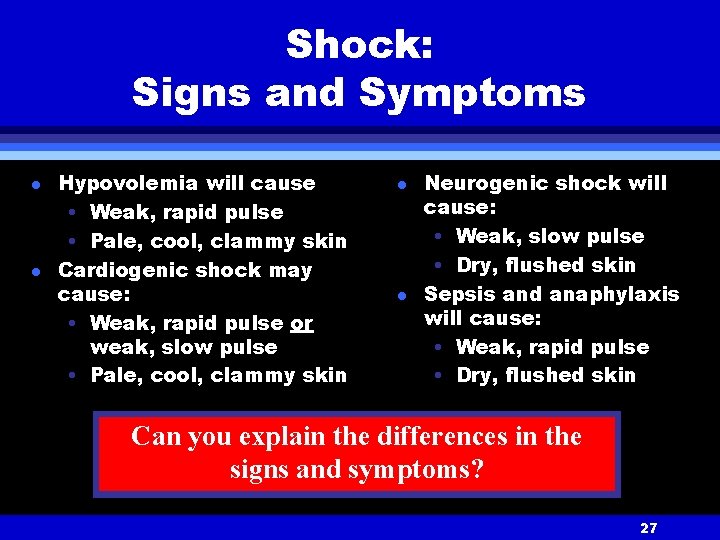 Shock:
Signs and Symptoms

- Hypovolemia will cause
  - Weak, rapid pulse
  - Pale, cool, clammy skin
- Cardiogenic shock may cause:
  - Weak, rapid pulse or weak, slow pulse
  - Pale, cool, clammy skin

- Neurogenic shock will cause:
  - Weak, slow pulse
  - Dry, flushed skin
- Sepsis and anaphylaxis will cause:
  - Weak, rapid pulse
  - Dry, flushed skin

Can you explain the differences in the signs and symptoms?

27